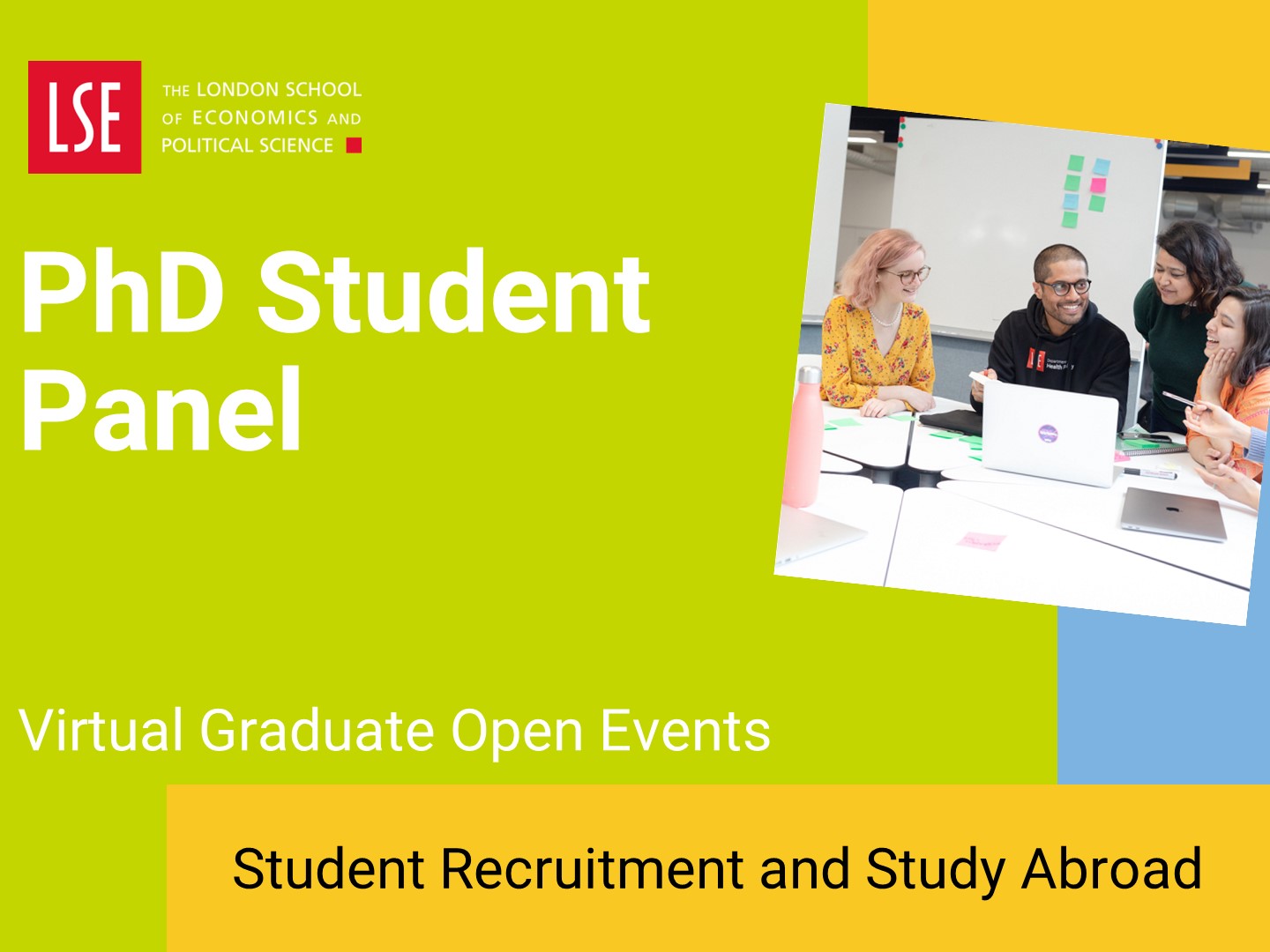 LSE THE LONDON SCHOOL OF ECONOMICS AND POLITICAL SCIENCE

PhD Student Panel

Virtual Graduate Open Events

Student Recruitment and Study Abroad